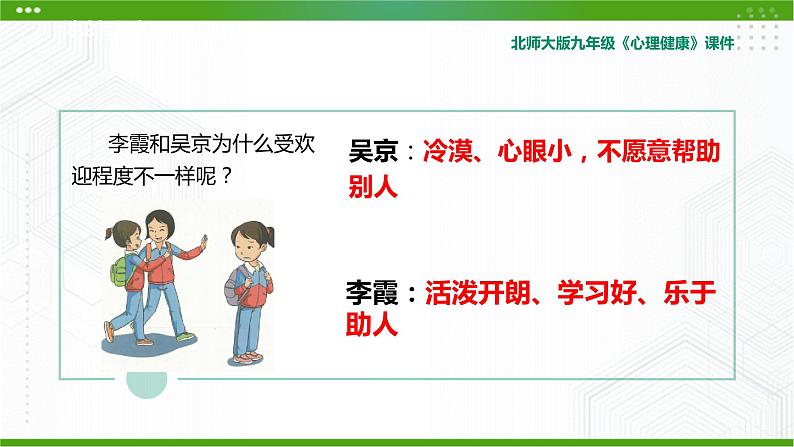 北师大版九年级《心理健康》课件

李霞和吴京为什么受欢迎程度不一样呢？

吴京：冷漠、心眼小，不愿意帮助别人

李霞：活泼开朗、学习好、乐于助人